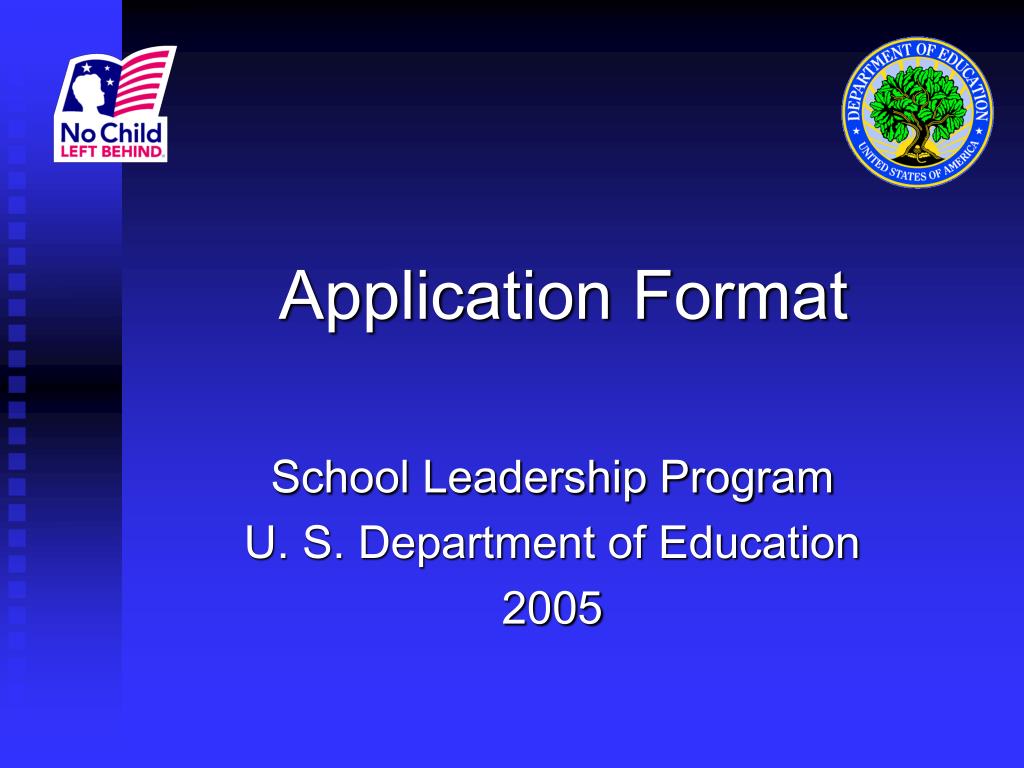 No Child
LEFT BEHIND

DEPARTMENT OF EDUCATION
UNITED STATES OF AMERICA

Application Format

School Leadership Program
U. S. Department of Education
2005